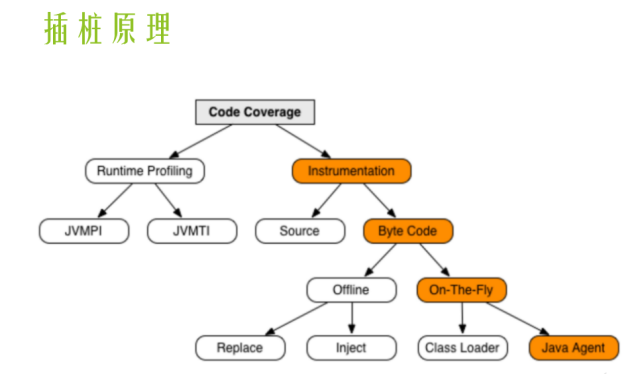 插桩原理

Code Coverage

Runtime Profiling

Instrumentation

JVMPI

JVMTI

Source

Byte Code

Offline

On-The-Fly

Replace

Inject

Class Loader

Java Agent